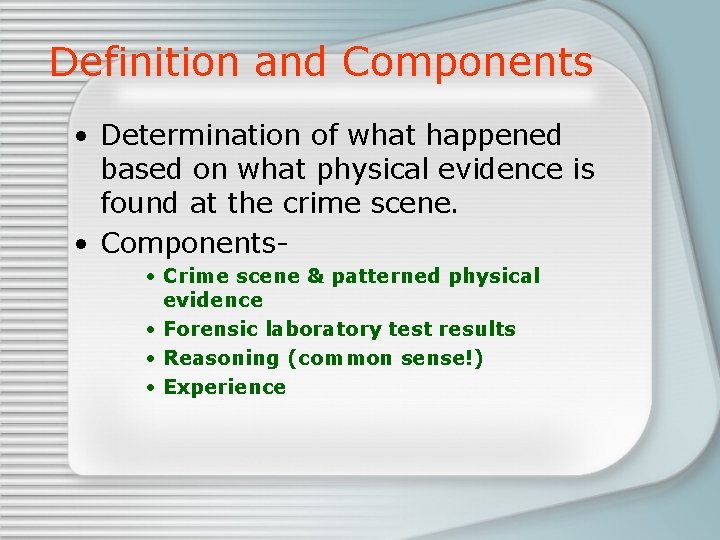 Definition and Components

• Determination of what happened based on what physical evidence is found at the crime scene.

• Components-
  • Crime scene & patterned physical evidence
  • Forensic laboratory test results
  • Reasoning (common sense!)
  • Experience